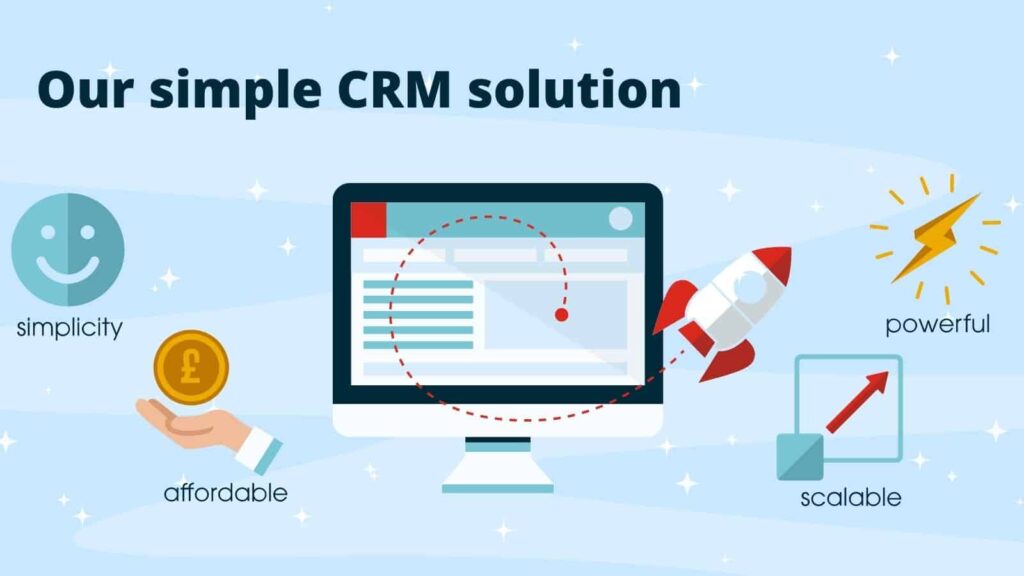 Our simple CRM solution

simplicity

£

affordable

powerful

scalable